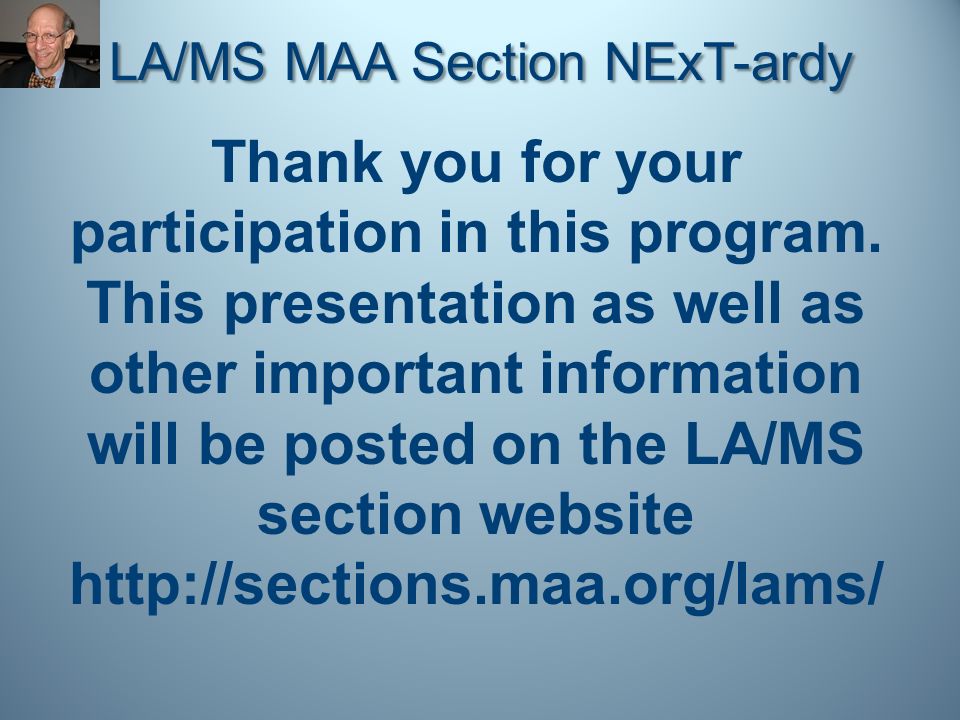 LA/MS MAA Section NExT-ardy

Thank you for your participation in this program. This presentation as well as other important information will be posted on the LA/MS section website http://sections.maa.org/lams/